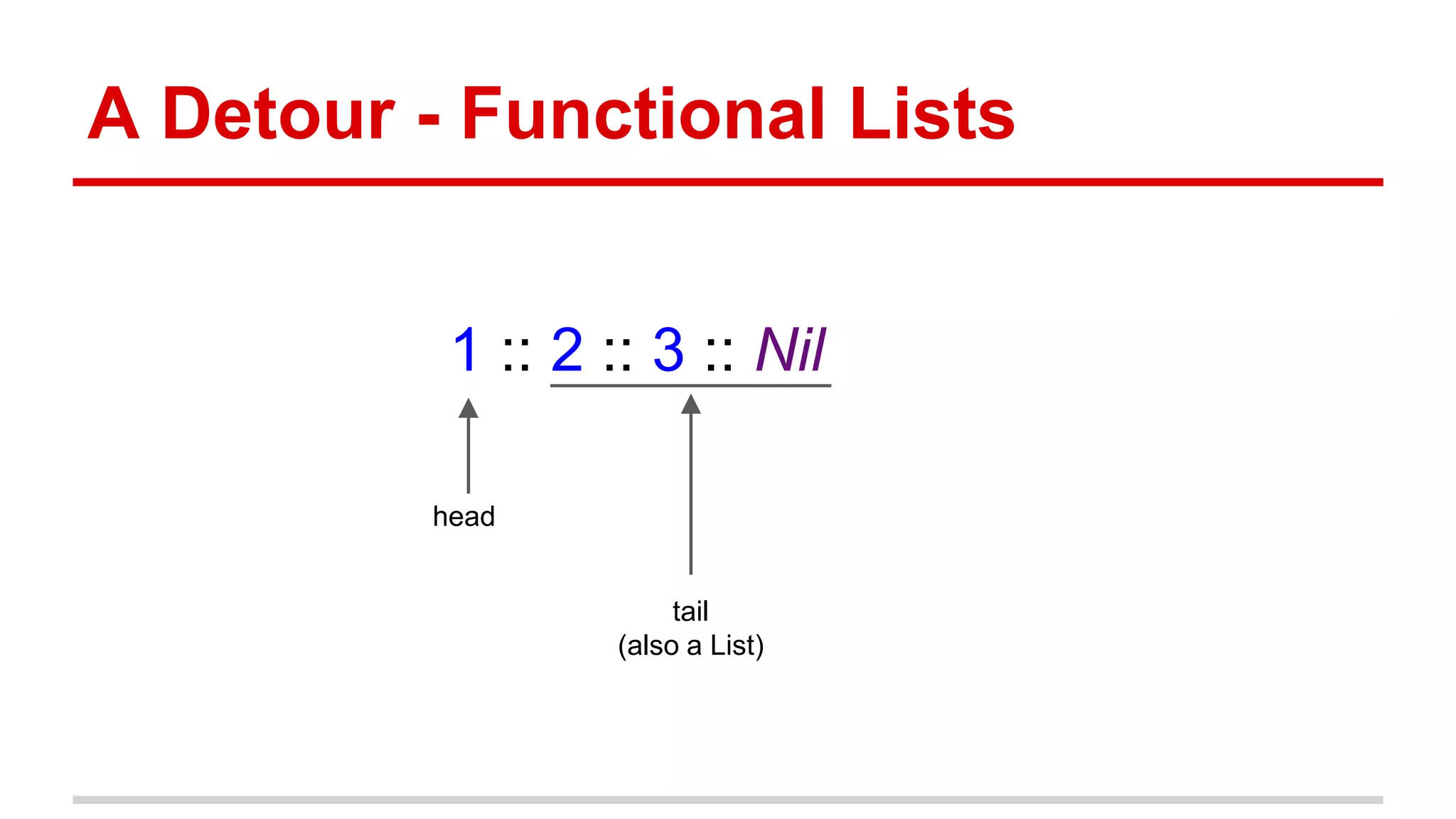 A Detour - Functional Lists

1 :: 2 :: 3 :: Nil

head

tail
(also a List)